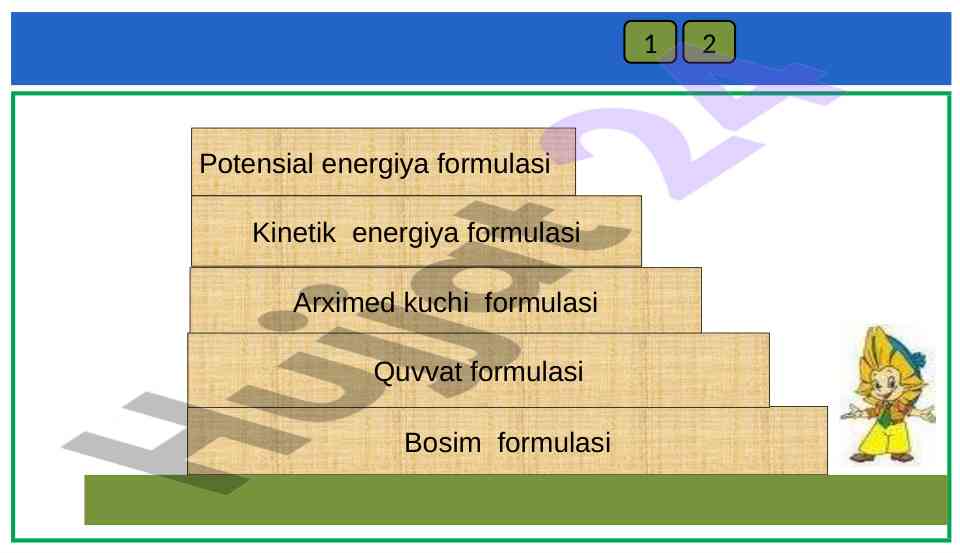 1 2

Potensial energiya formulasi

Kinetik energiya formulasi

Arximed kuchi formulasi

Quvvat formulasi

Bosim formulasi

Hujjat 24